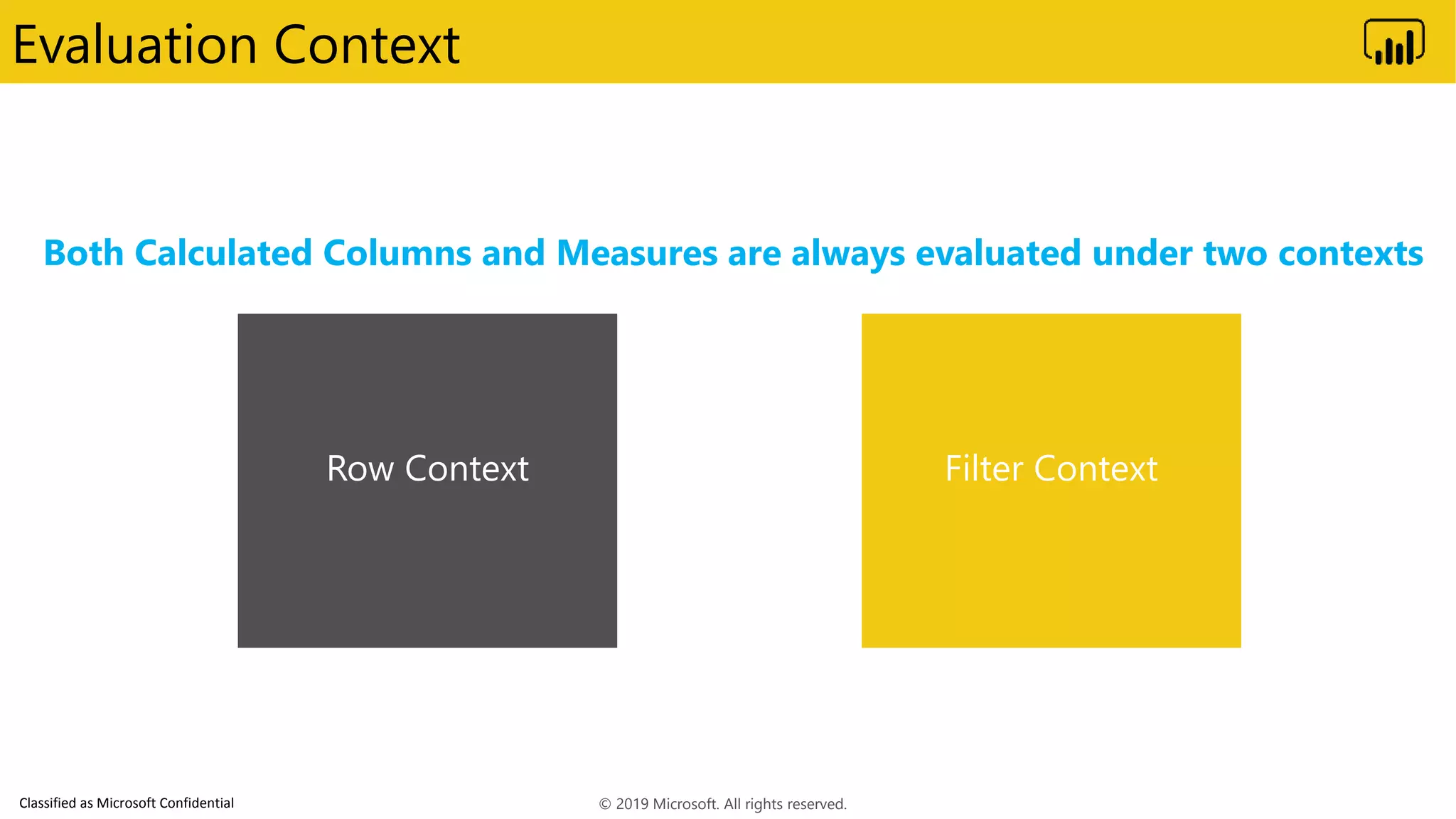 Evaluation Context

Both Calculated Columns and Measures are always evaluated under two contexts

Row Context

Filter Context

Classified as Microsoft Confidential

© 2019 Microsoft. All rights reserved.